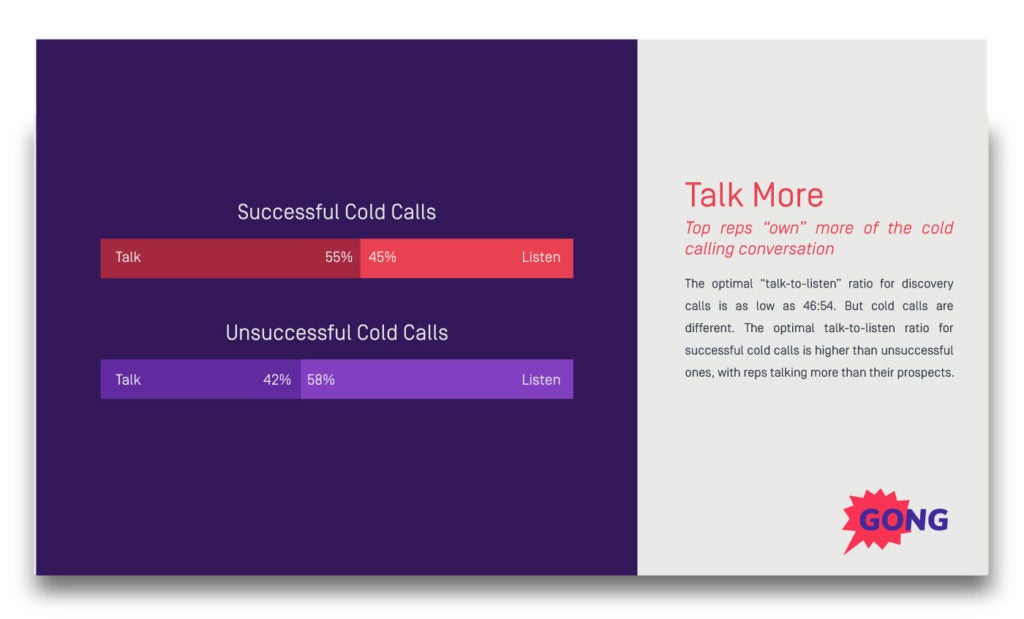 Successful Cold Calls

Talk 55% 45% Listen

Unsuccessful Cold Calls

Talk 42% 58% Listen

Talk More

Top reps "own" more of the cold calling conversation

The optimal "talk-to-listen" ratio for discovery calls is as low as 46:54. But cold calls are different. The optimal talk-to-listen ratio for successful cold calls is higher than unsuccessful ones, with reps talking more than their prospects.

GONG